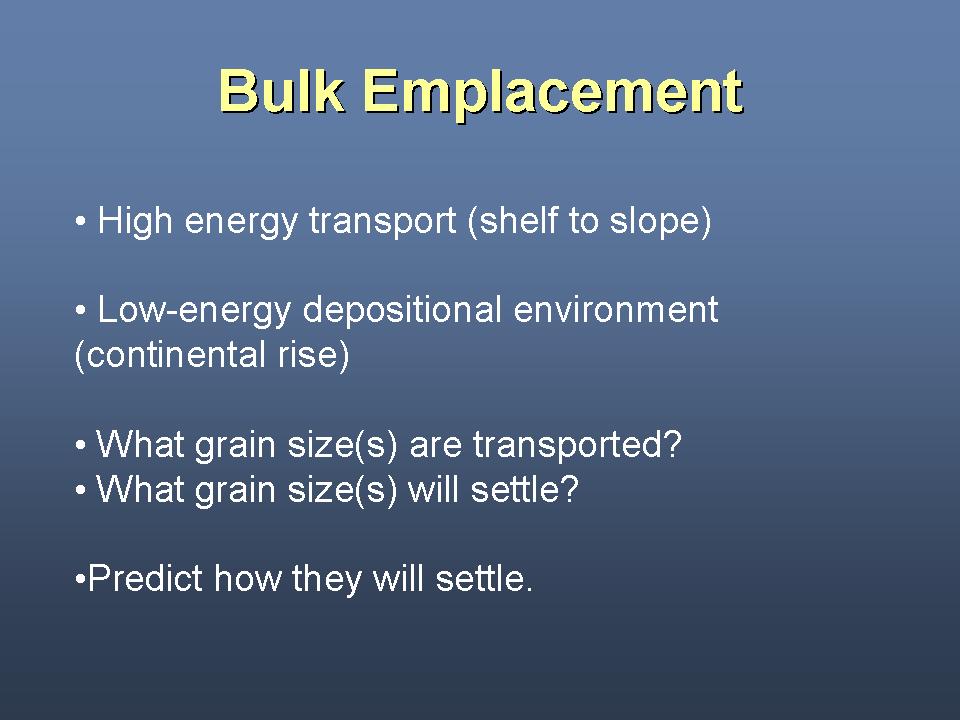 Bulk Emplacement

• High energy transport (shelf to slope)

• Low-energy depositional environment (continental rise)

• What grain size(s) are transported?
• What grain size(s) will settle?

•Predict how they will settle.